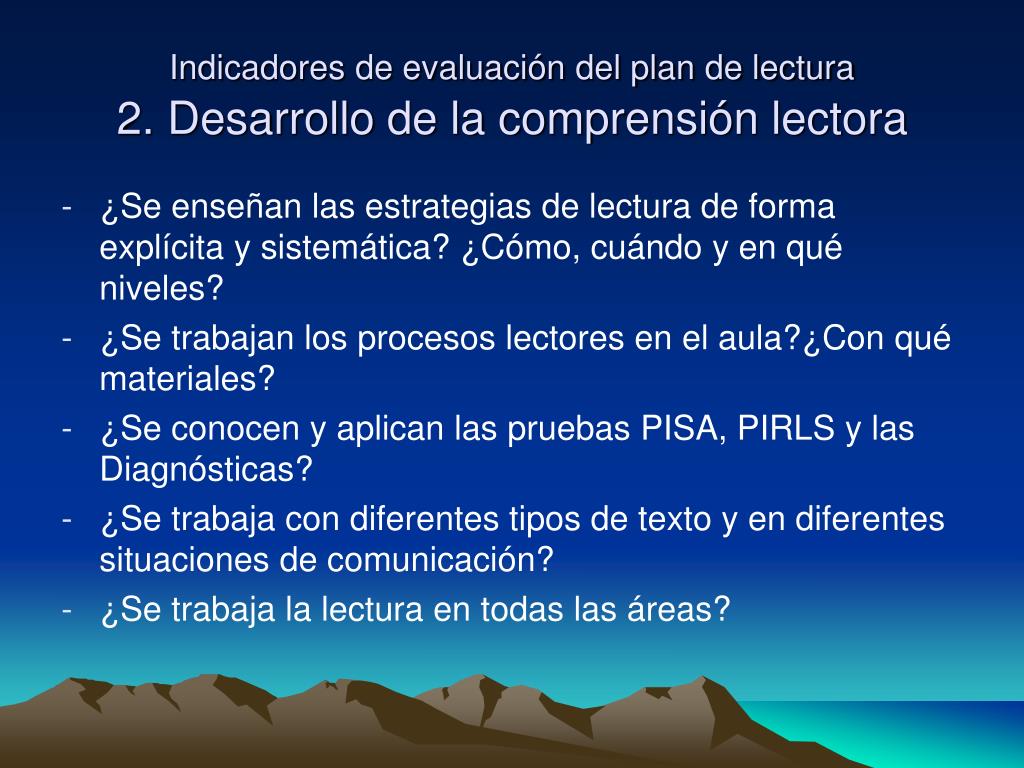 Indicadores de evaluación del plan de lectura
2. Desarrollo de la comprensión lectora

- ¿Se enseñan las estrategias de lectura de forma explícita y sistemática? ¿Cómo, cuándo y en qué niveles?
- ¿Se trabajan los procesos lectores en el aula?¿Con qué materiales?
- ¿Se conocen y aplican las pruebas PISA, PIRLS y las Diagnósticas?
- ¿Se trabaja con diferentes tipos de texto y en diferentes situaciones de comunicación?
- ¿Se trabaja la lectura en todas las áreas?